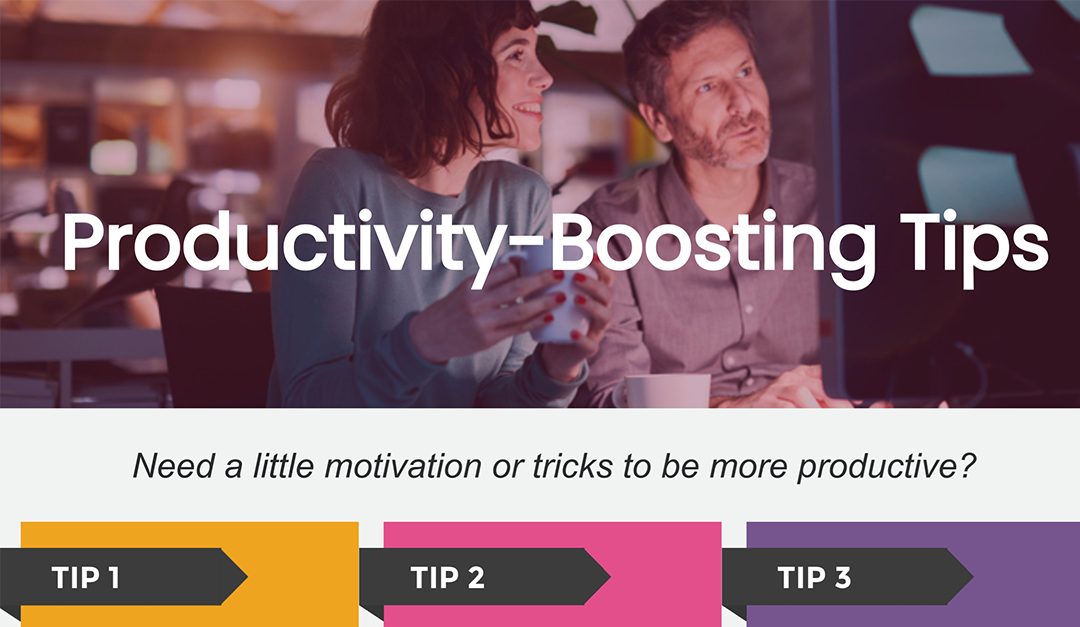 Productivity-Boosting Tips

Need a little motivation or tricks to be more productive?

TIP 1

TIP 2

TIP 3